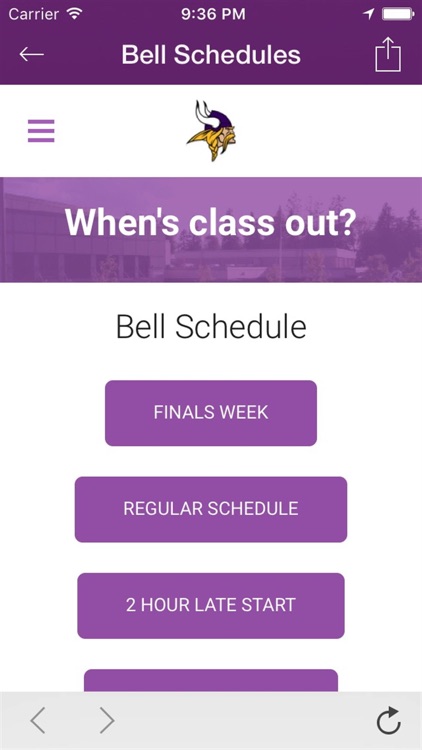 Carrier 9:36 PM

Bell Schedules

When's class out?

Bell Schedule

FINALS WEEK

REGULAR SCHEDULE

2 HOUR LATE START